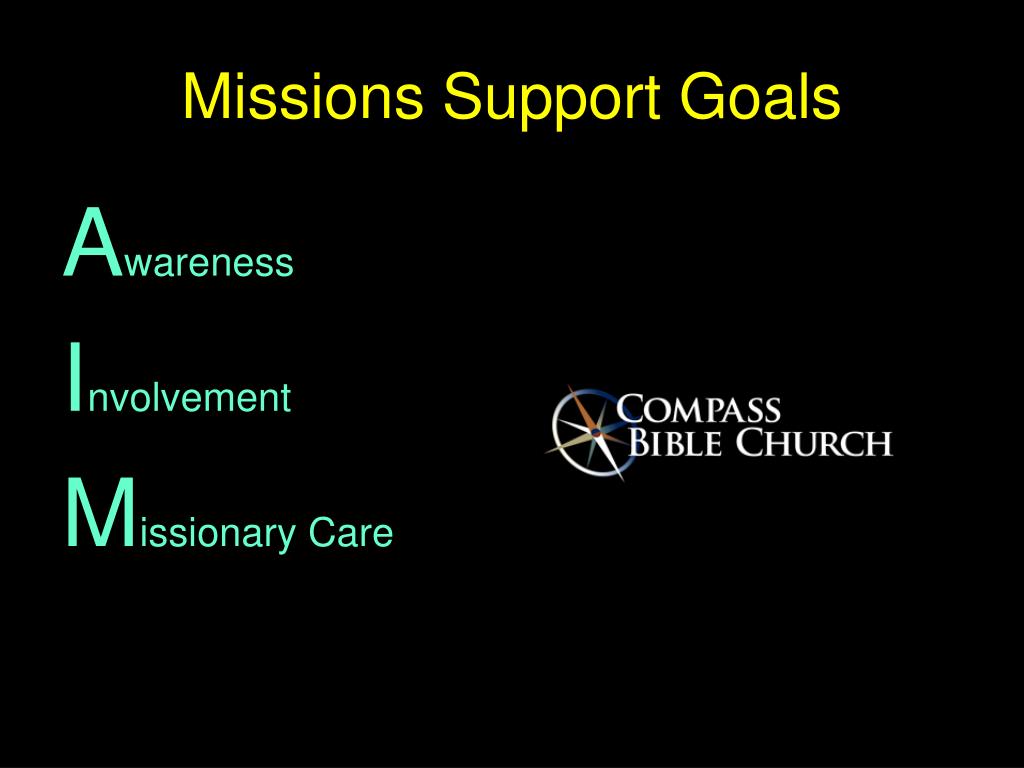 Missions Support Goals

Awareness

Involvement

Missionary Care

COMPASS
BIBLE CHURCH